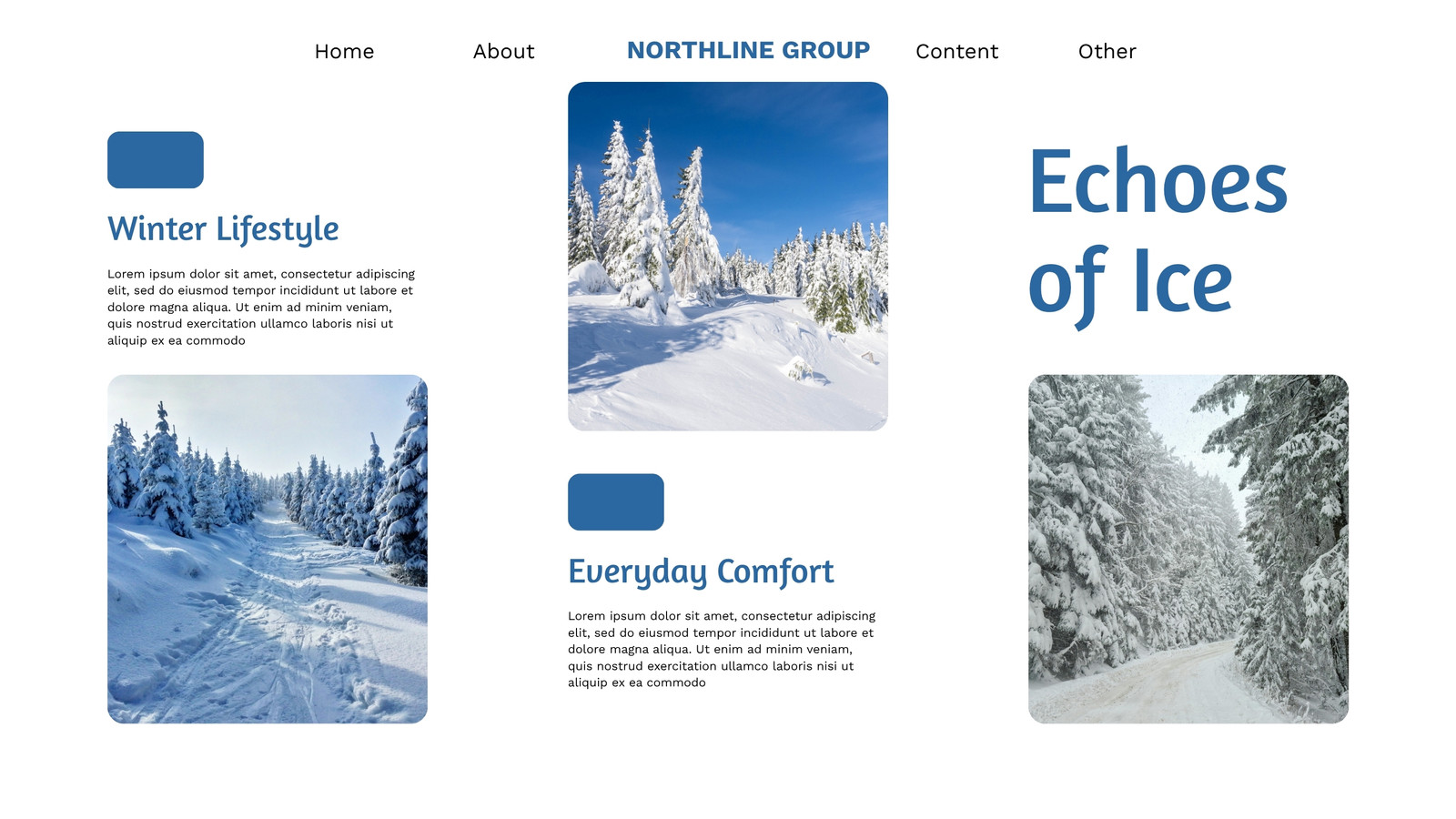 Home About NORTHLINE GROUP Content Other

Winter Lifestyle

Lorem ipsum dolor sit amet, consectetur adipiscing elit, sed do eiusmod tempor incididunt ut labore et dolore magna aliqua. Ut enim ad minim veniam, quis nostrud exercitation ullamco laboris nisi ut aliquip ex ea commodo

Everyday Comfort

Lorem ipsum dolor sit amet, consectetur adipiscing elit, sed do eiusmod tempor incididunt ut labore et dolore magna aliqua. Ut enim ad minim veniam, quis nostrud exercitation ullamco laboris nisi ut aliquip ex ea commodo

Echoes of Ice